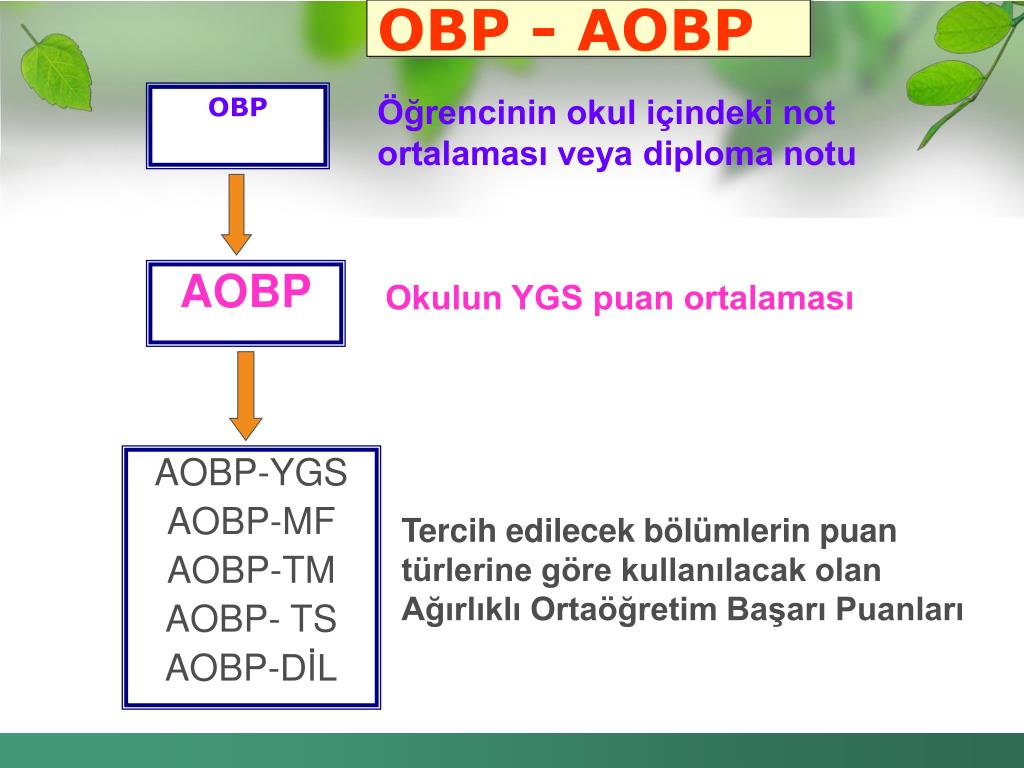 OBP - AOBP

OBP

Öğrencinin okul içindeki not ortalaması veya diploma notu

AOBP

Okulun YGS puan ortalaması

AOBP-YGS
AOBP-MF
AOBP-TM
AOBP- TS
AOBP-DİL

Tercih edilecek bölümlerin puan türlerine göre kullanılacak olan Ağırlıklı Ortaöğretim Başarı Puanları